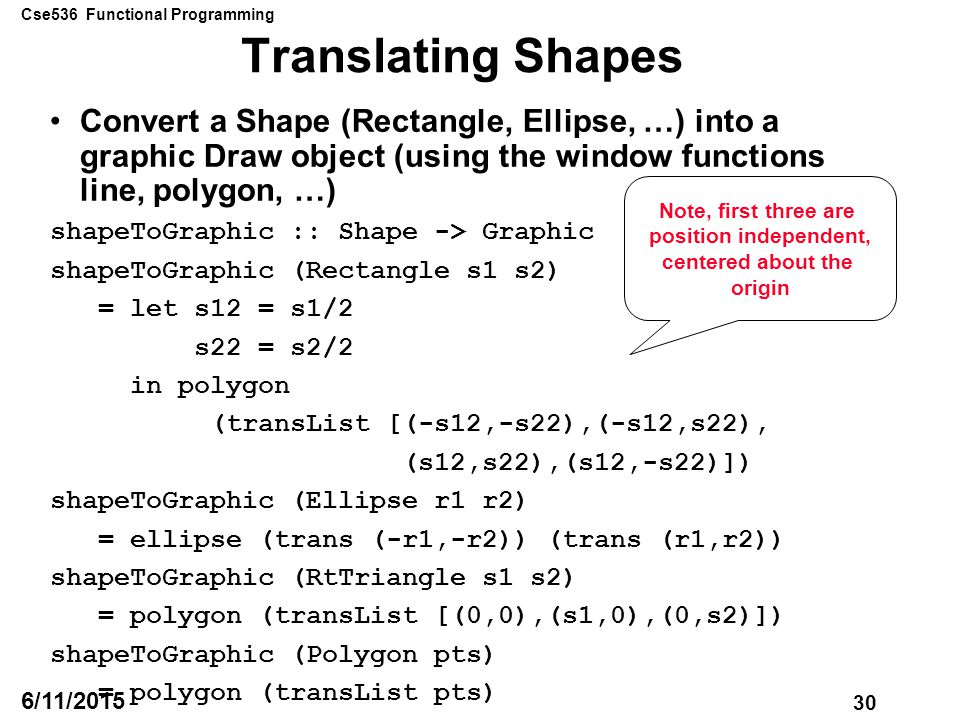 Cse536 Functional Programming

Translating Shapes

• Convert a Shape (Rectangle, Ellipse, …) into a graphic Draw object (using the window functions line, polygon, …)

Note, first three are position independent, centered about the origin

shapeToGraphic :: Shape -> Graphic
shapeToGraphic (Rectangle s1 s2)
  = let s12 = s1/2
        s22 = s2/2
    in polygon
        (transList [(-s12,-s22),(-s12,s22),
                    (s12,s22),(s12,-s22)])
shapeToGraphic (Ellipse r1 r2)
  = ellipse (trans (-r1,-r2)) (trans (r1,r2))
shapeToGraphic (RtTriangle s1 s2)
  = polygon (transList [(0,0),(s1,0),(0,s2)])
shapeToGraphic (Polygon pts)
  = polygon (transList pts)

6/11/2015

30